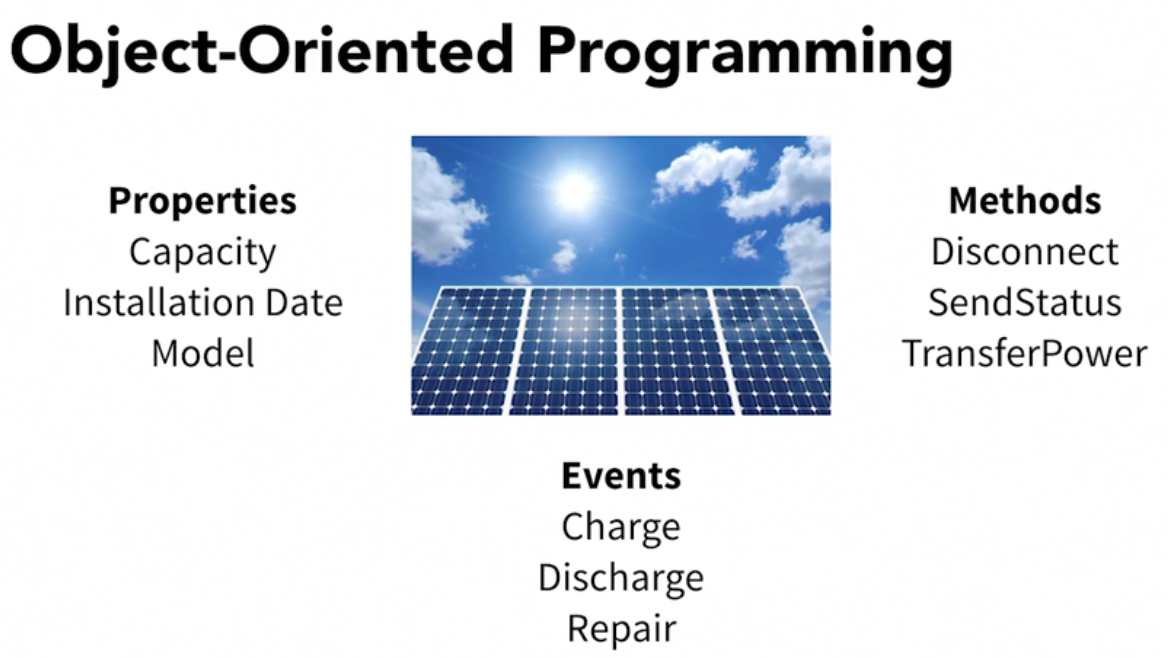 Object-Oriented Programming

Properties
Capacity
Installation Date
Model

Methods
Disconnect
SendStatus
TransferPower

Events
Charge
Discharge
Repair